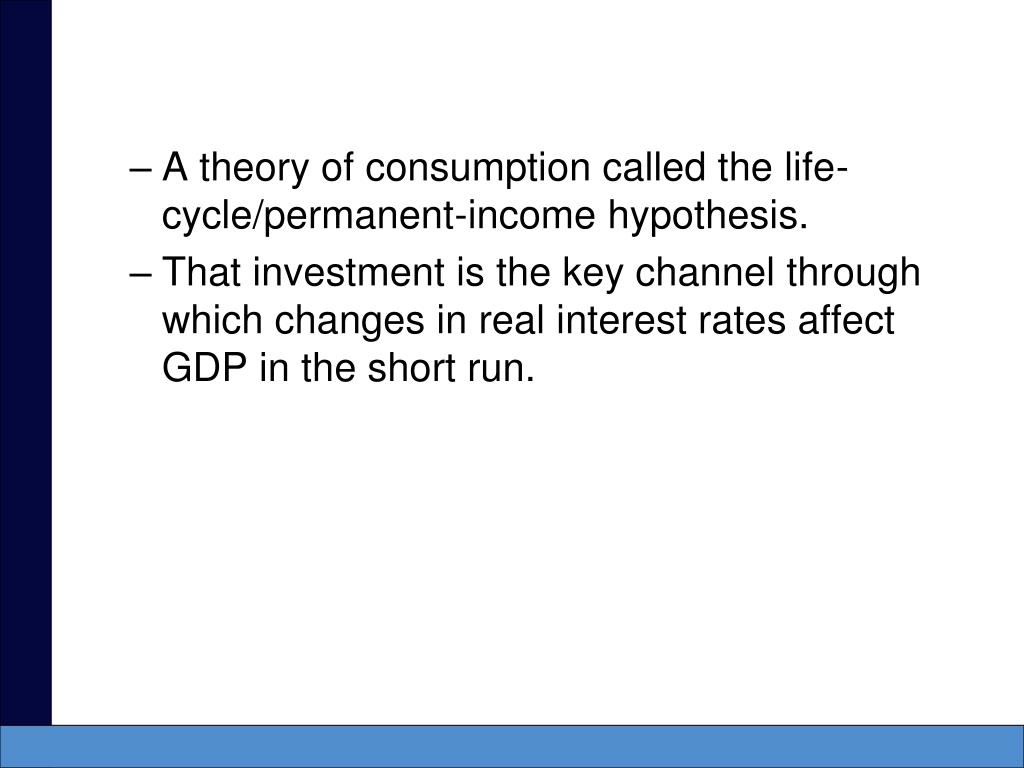 – A theory of consumption called the life-cycle/permanent-income hypothesis.

– That investment is the key channel through which changes in real interest rates affect GDP in the short run.